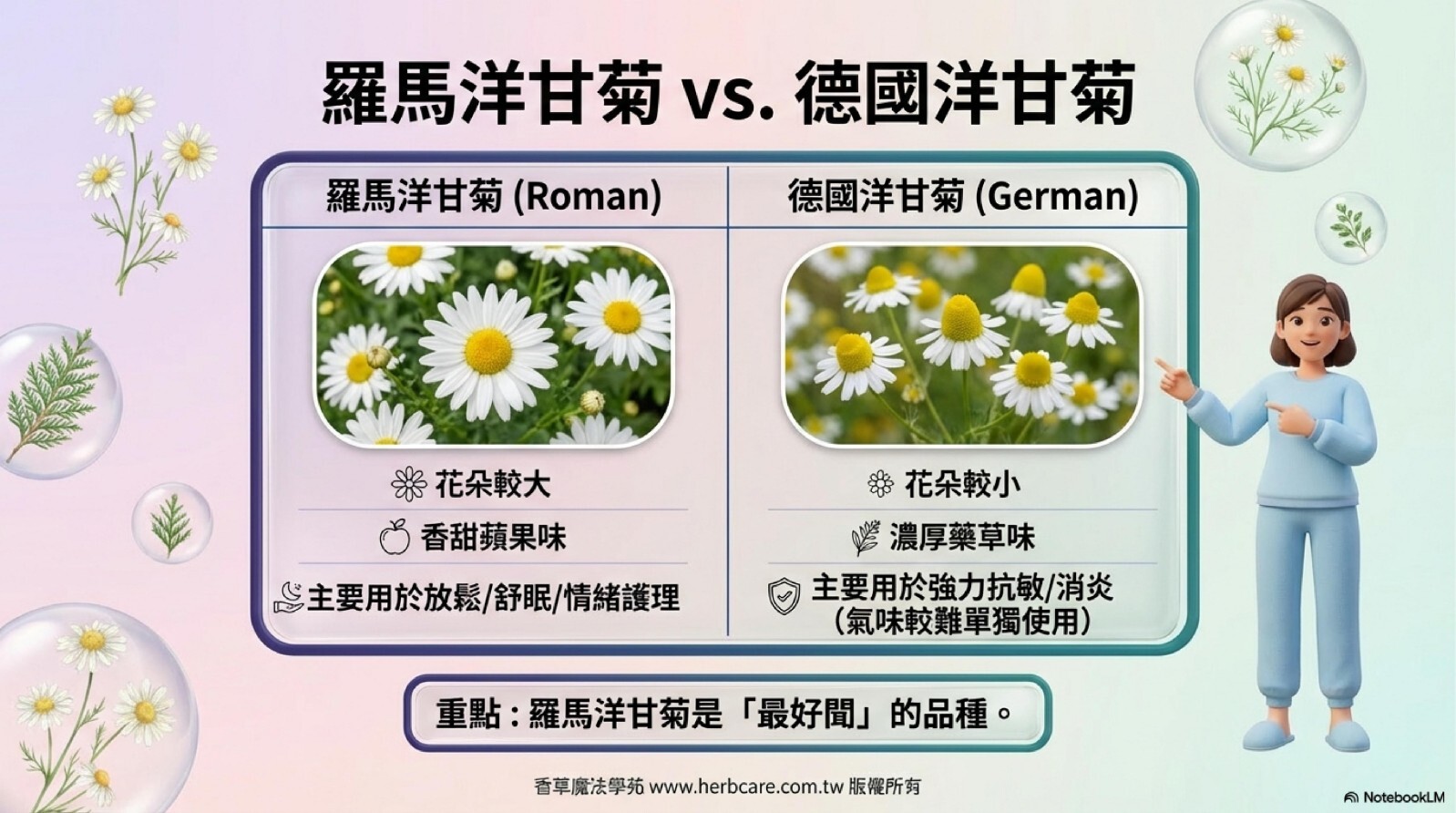 羅馬洋甘菊 vs. 德國洋甘菊

| 羅馬洋甘菊 (Roman) | 德國洋甘菊 (German) |
|---|---|
| 花朵較大 | 花朵較小 |
| 香甜蘋果味 | 濃厚藥草味 |
| 主要用於放鬆/舒眠/情緒護理 | 主要用於強力抗敏/消炎 (氣味較難單獨使用) |

重點：羅馬洋甘菊是「最好聞」的品種。

香草魔法學苑 www.herbcare.com.tw 版權所有

NotebookLM